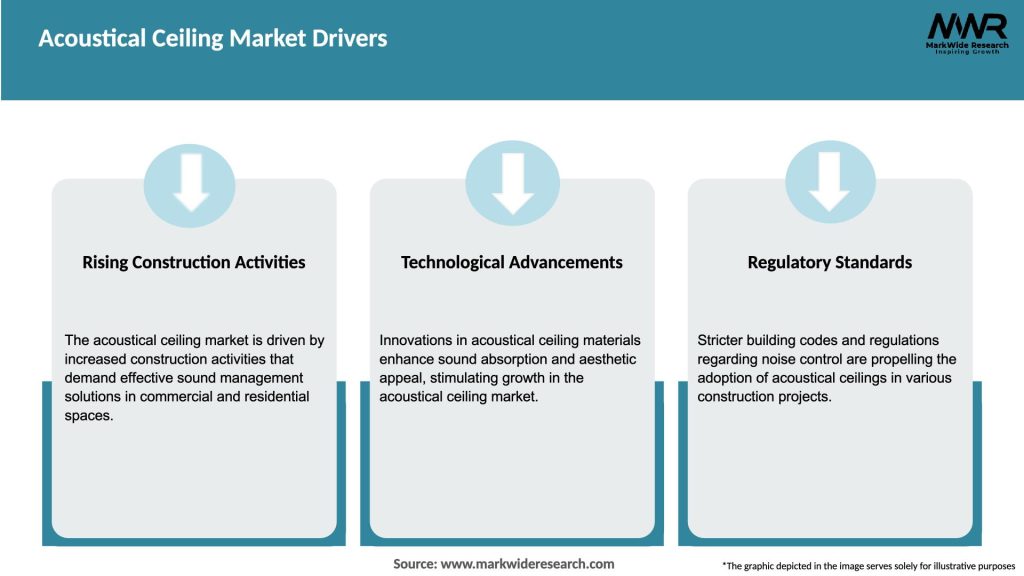 Acoustical Ceiling Market Drivers

MWR
MarkWide Research
Inspiring Growth

Rising Construction Activities

The acoustical ceiling market is driven by increased construction activities that demand effective sound management solutions in commercial and residential spaces.

Technological Advancements

Innovations in acoustical ceiling materials enhance sound absorption and aesthetic appeal, stimulating growth in the acoustical ceiling market.

Regulatory Standards

Stricter building codes and regulations regarding noise control are propelling the adoption of acoustical ceilings in various construction projects.

Source: www.markwideresearch.com

*The graphic depicted in the image serves solely for illustrative purposes